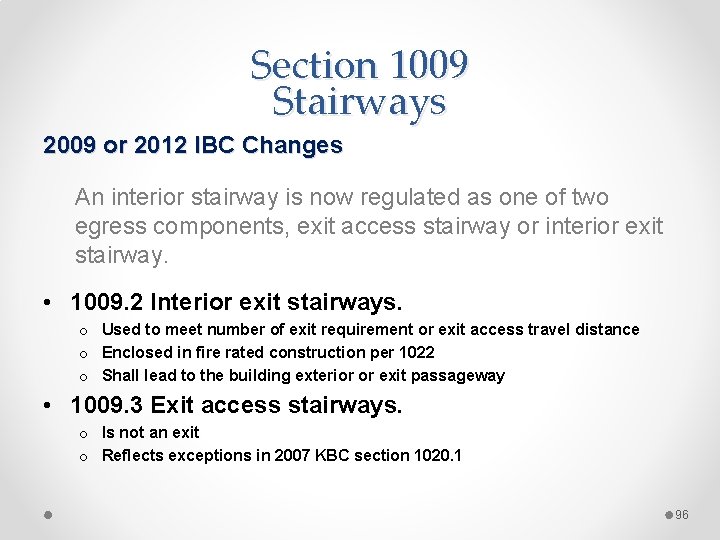 Section 1009
Stairways

2009 or 2012 IBC Changes

An interior stairway is now regulated as one of two egress components, exit access stairway or interior exit stairway.

• 1009.2 Interior exit stairways.
  o Used to meet number of exit requirement or exit access travel distance
  o Enclosed in fire rated construction per 1022
  o Shall lead to the building exterior or exit passageway
• 1009.3 Exit access stairways.
  o Is not an exit
  o Reflects exceptions in 2007 KBC section 1020.1

96